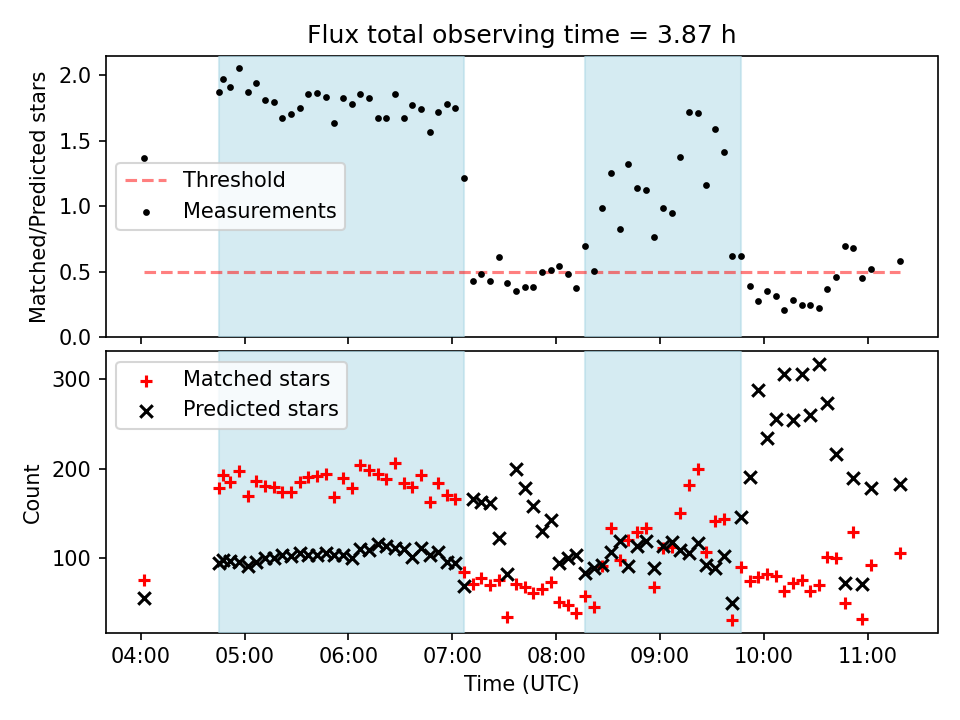 Flux total observing time = 3.87 h

Matched/Predicted stars

2.0
1.5
1.0
0.5
0.0

Threshold
Measurements

Count

300
200
100

Matched stars
Predicted stars

04:00 05:00 06:00 07:00 08:00 09:00 10:00 11:00

Time (UTC)